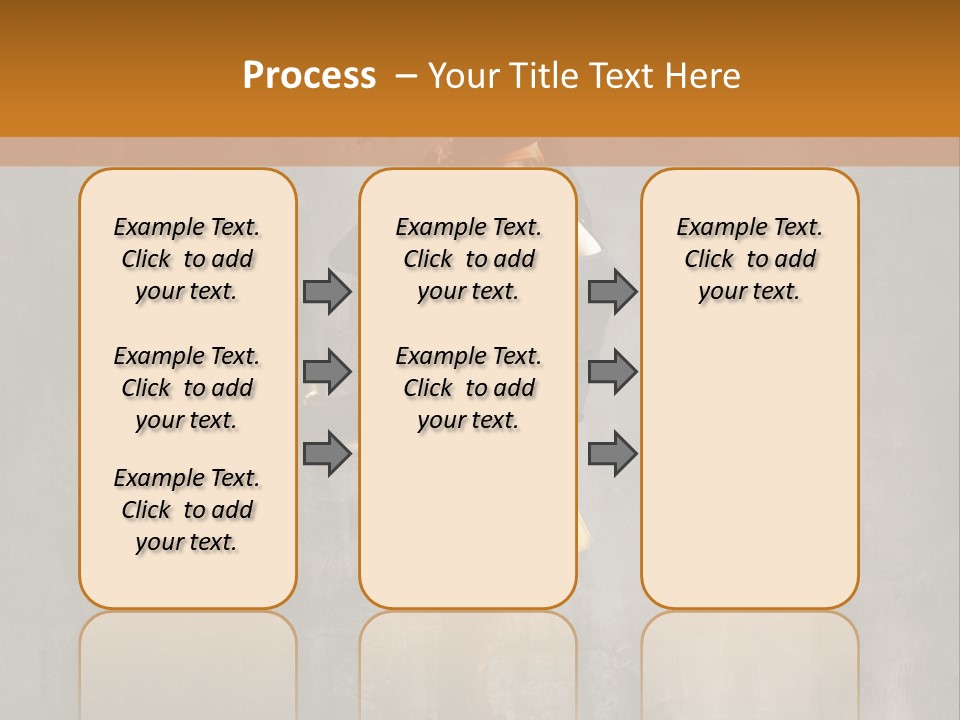 Process – Your Title Text Here

Example Text. Click to add your text.

Example Text. Click to add your text.

Example Text. Click to add your text.

Example Text. Click to add your text.

Example Text. Click to add your text.

Example Text. Click to add your text.